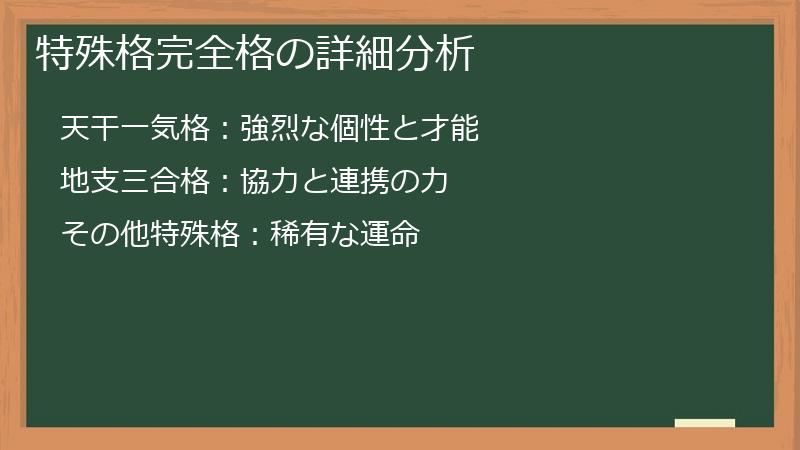 特殊格完全格の詳細分析

天干一気格：強烈な個性と才能

地支三合格：協力と連携の力

その他特殊格：稀有な運命